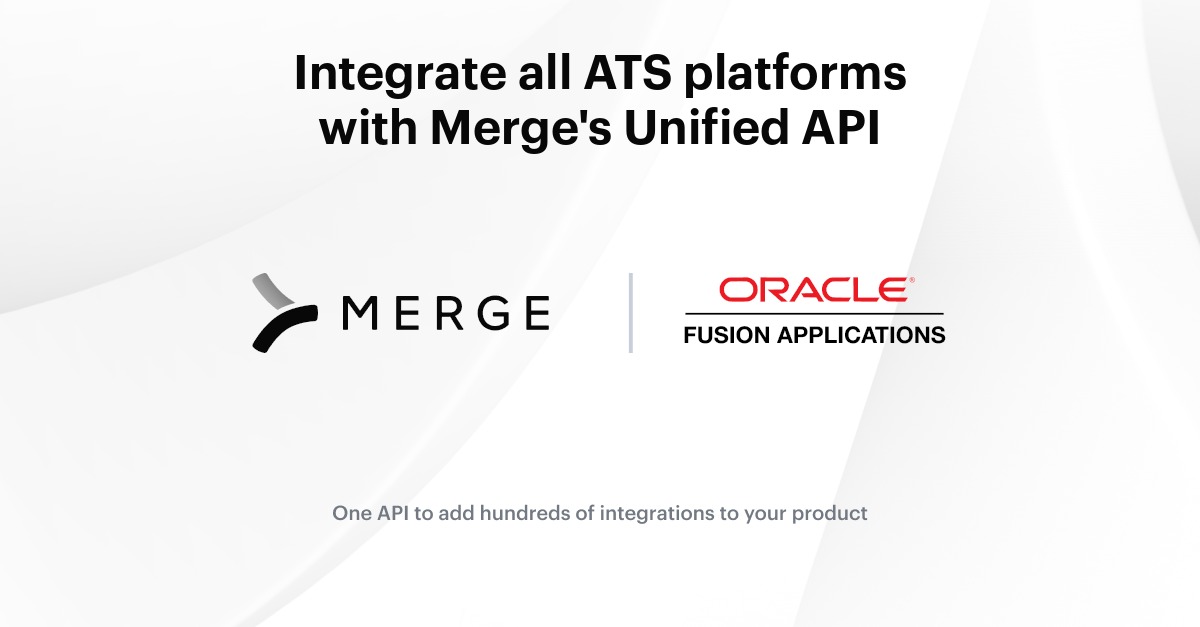 Integrate all ATS platforms with Merge's Unified API

MERGE

ORACLE®
FUSION APPLICATIONS

One API to add hundreds of integrations to your product